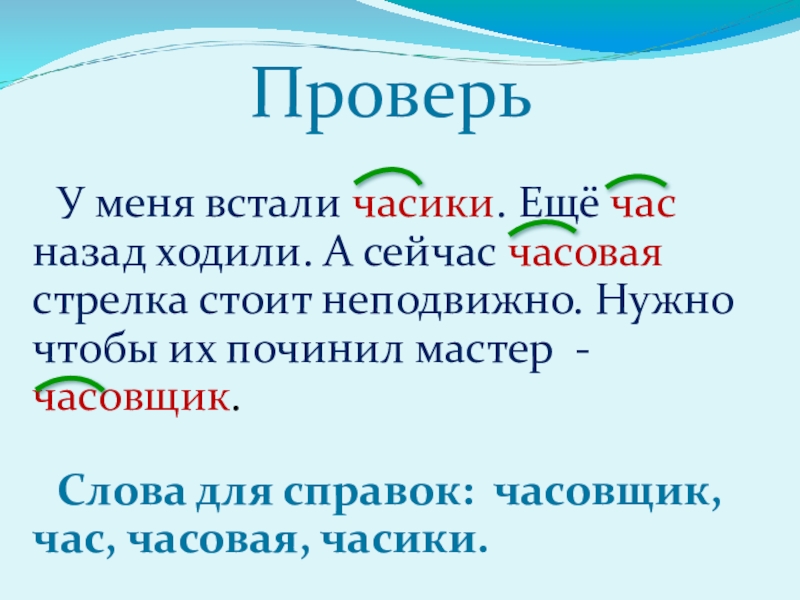 Проверь

У меня встали часики. Ещё час назад ходили. А сейчас часовая стрелка стоит неподвижно. Нужно чтобы их починил мастер - часовщик.

Слова для справок: часовщик, час, часовая, часики.